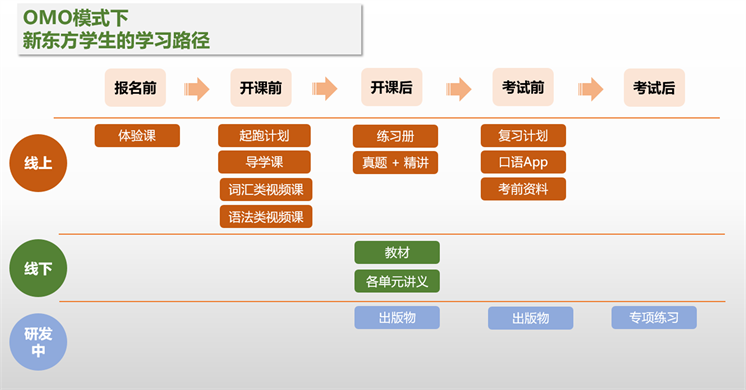 OMO模式下
新东方学生的学习路径

报名前
开课前
开课后
考试前
考试后

线上
体验课
起跑计划
导学课
词汇类视频课
语法类视频课
练习册
真题 + 精讲
复习计划
口语App
考前资料

线下
教材
各单元讲义

研发中
出版物
出版物
专项练习